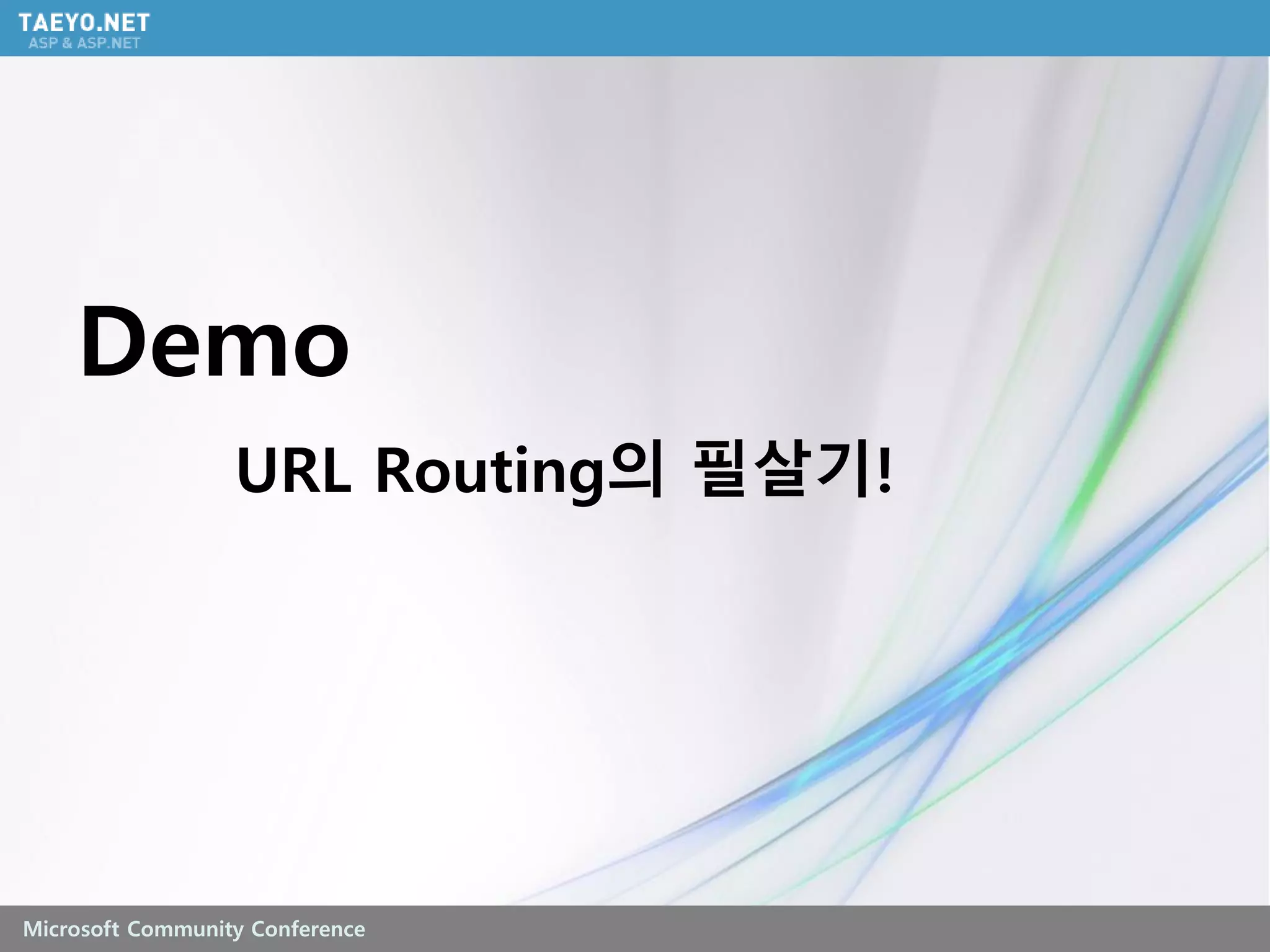 TAEYO.NET
ASP & ASP.NET

Demo

URL Routing의 필살기!

Microsoft Community Conference